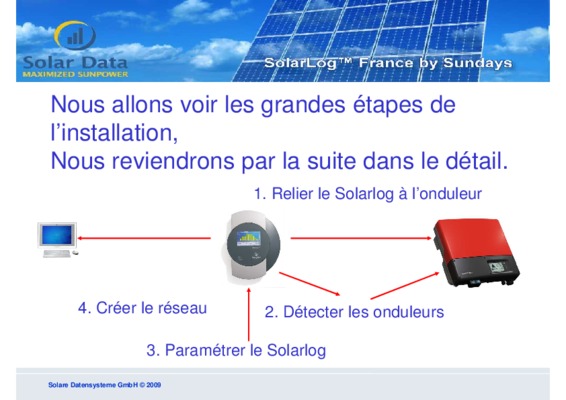 Solar Data
MAXIMIZED SUNPOWER

SolarLog™ France by Sundays

Nous allons voir les grandes étapes de l'installation,
Nous reviendrons par la suite dans le détail.

1. Relier le Solarlog à l'onduleur

4. Créer le réseau

2. Détecter les onduleurs

3. Paramétrer le Solarlog

Solare Datensysteme GmbH © 2009